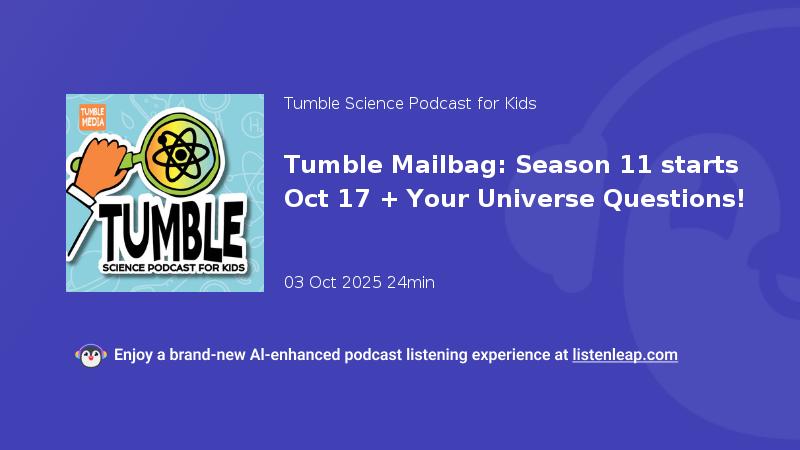 TUMBLE MEDIA

TUMBLE

SCIENCE PODCAST FOR KIDS

Tumble Science Podcast for Kids

Tumble Mailbag: Season 11 starts Oct 17 + Your Universe Questions!

03 Oct 2025 24min

Enjoy a brand-new AI-enhanced podcast listening experience at listenleap.com